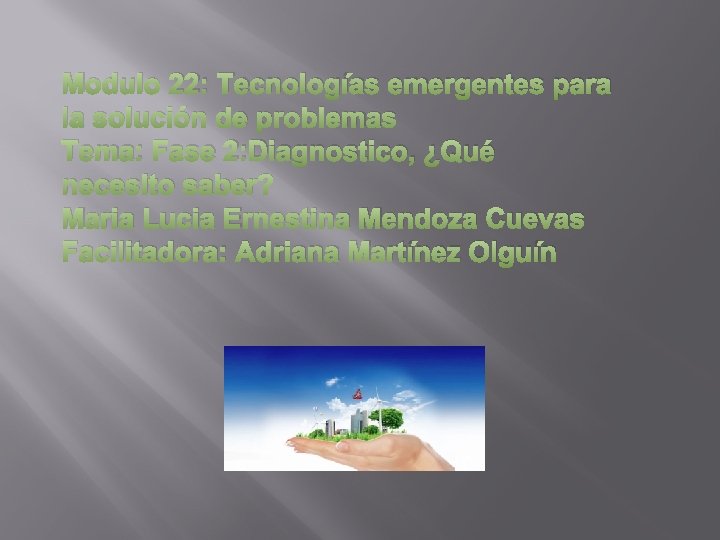 Modulo 22: Tecnologías emergentes para la solución de problemas
Tema: Fase 2:Diagnostico, ¿Qué necesito saber?
Maria Lucia Ernestina Mendoza Cuevas
Facilitadora: Adriana Martínez Olguín